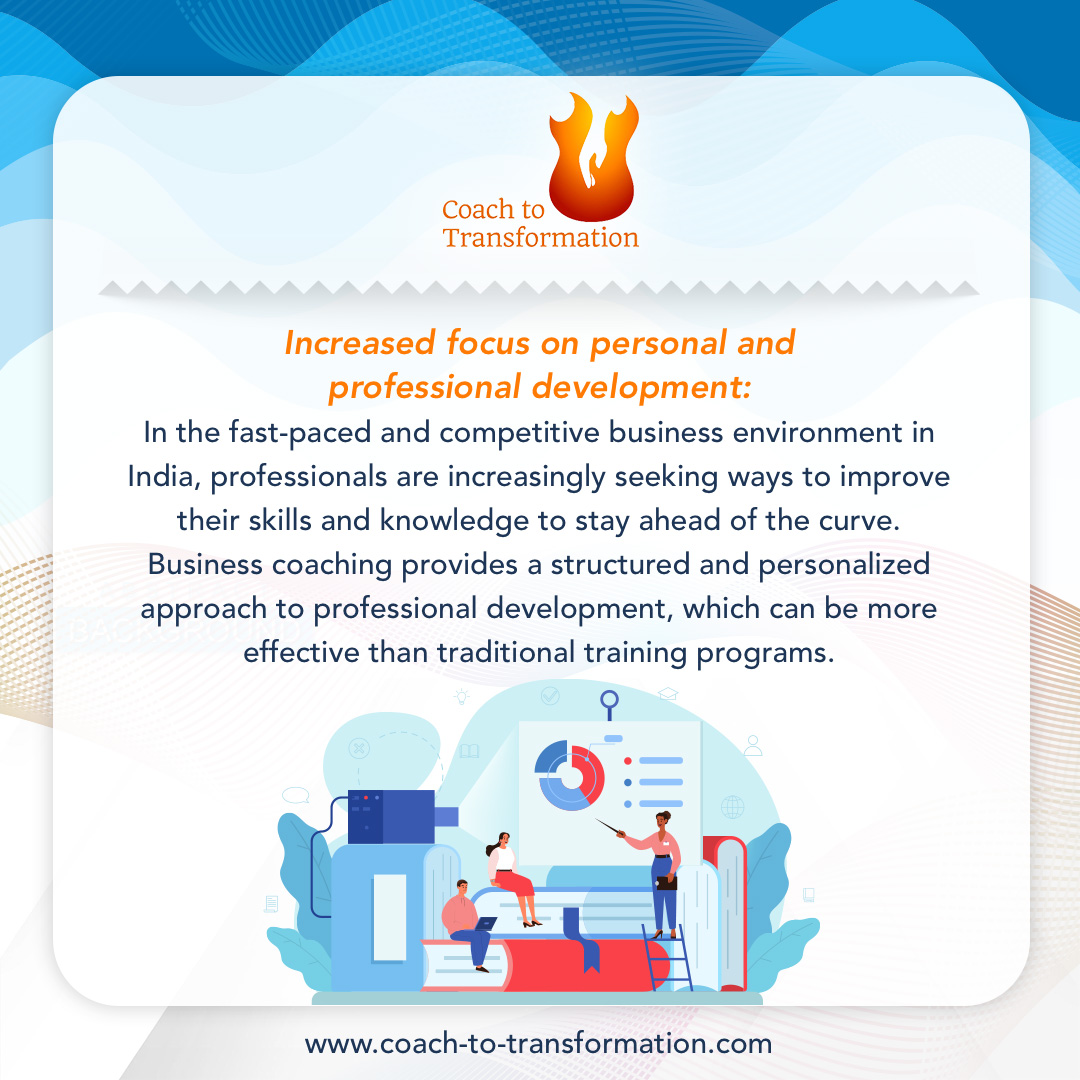 Coach to Transformation

Increased focus on personal and professional development:

In the fast-paced and competitive business environment in India, professionals are increasingly seeking ways to improve their skills and knowledge to stay ahead of the curve. Business coaching provides a structured and personalized approach to professional development, which can be more effective than traditional training programs.

www.coach-to-transformation.com